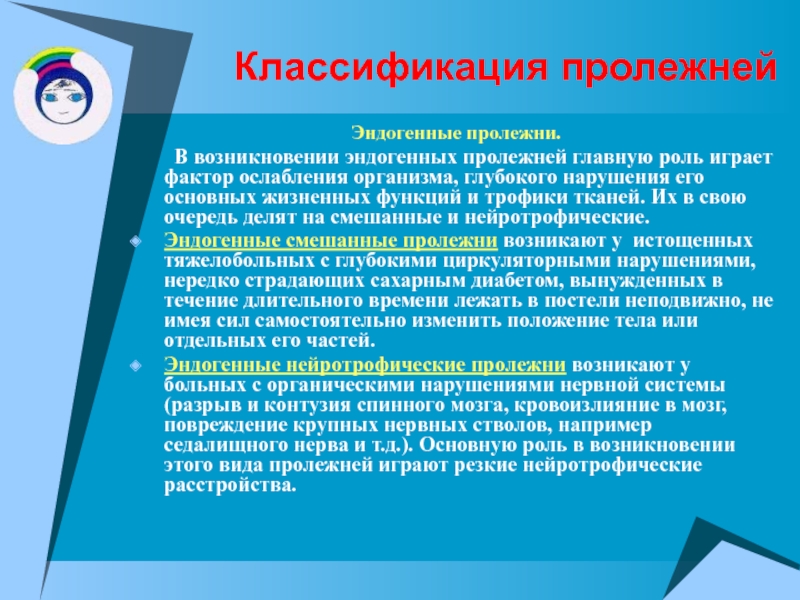 Классификация пролежней

Эндогенные пролежни.

В возникновении эндогенных пролежней главную роль играет фактор ослабления организма, глубокого нарушения его основных жизненных функций и трофики тканей. Их в свою очередь делят на смешанные и нейротрофические.

Эндогенные смешанные пролежни возникают у истощенных тяжелобольных с глубокими циркуляторными нарушениями, нередко страдающих сахарным диабетом, вынужденных в течение длительного времени лежать в постели неподвижно, не имея сил самостоятельно изменить положение тела или отдельных его частей.

Эндогенные нейротрофические пролежни возникают у больных с органическими нарушениями нервной системы (разрыв и контузия спинного мозга, кровоизлияние в мозг, повреждение крупных нервных стволов, например седалищного нерва и т.д.). Основную роль в возникновении этого вида пролежней играют резкие нейротрофические расстройства.